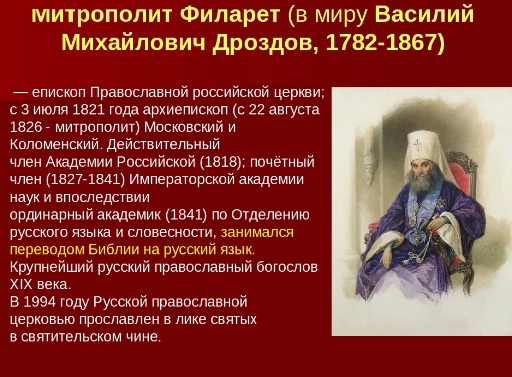 митрополит Филарет (в миру Василий Михайлович Дроздов, 1782-1867)

— епископ Православной российской церкви; с 3 июля 1821 года архиепископ (с 22 августа 1826 - митрополит) Московский и Коломенский. Действительный член Академии Российской (1818); почётный член (1827-1841) Императорской академии наук и впоследствии ординарный академик (1841) по Отделению русского языка и словесности, занимался переводом Библии на русский язык. Крупнейший русский православный богослов XIX века.
В 1994 году Русской православной церковью прославлен в лике святых в святительском чине.